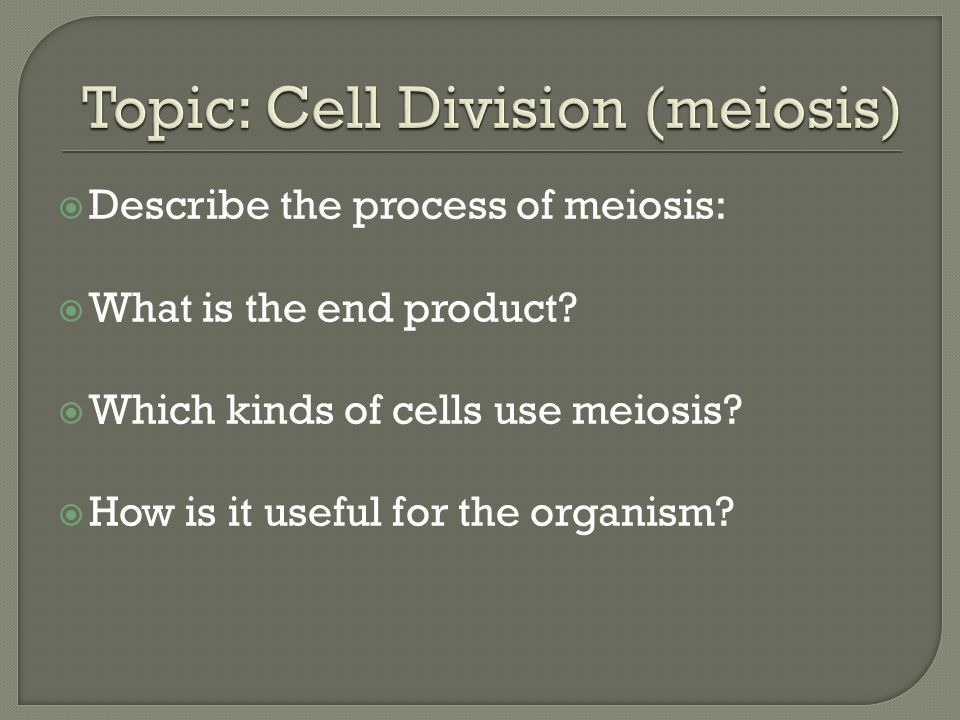 Topic: Cell Division (meiosis)

Describe the process of meiosis:

What is the end product?

Which kinds of cells use meiosis?

How is it useful for the organism?